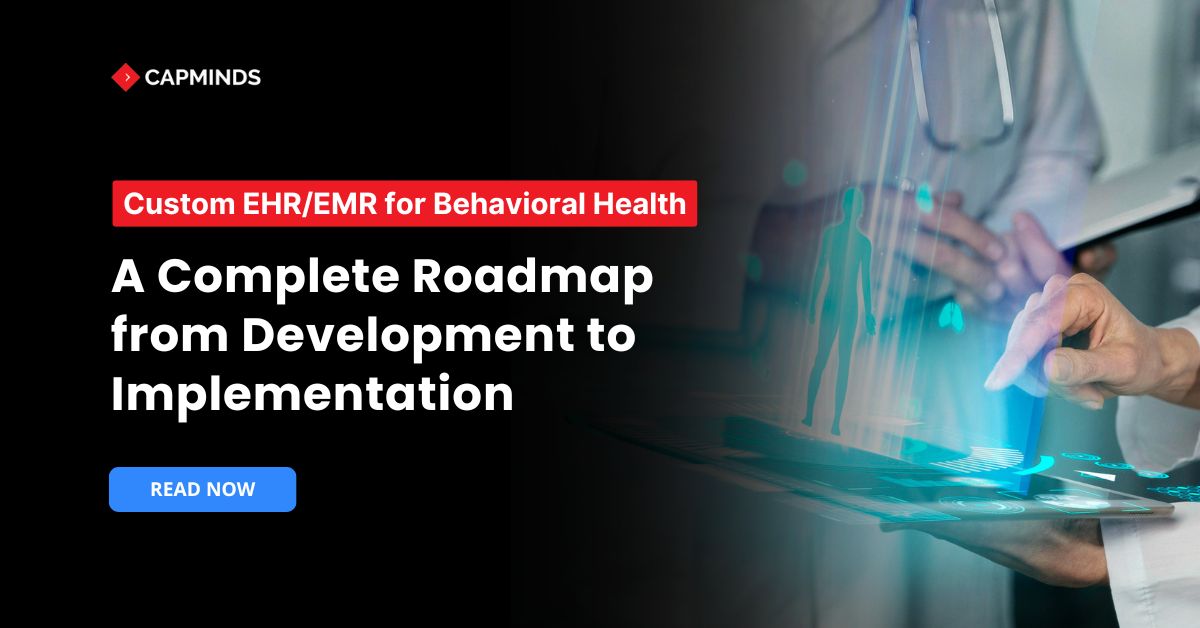 CAPMINDS

Custom EHR/EMR for Behavioral Health

A Complete Roadmap from Development to Implementation

READ NOW